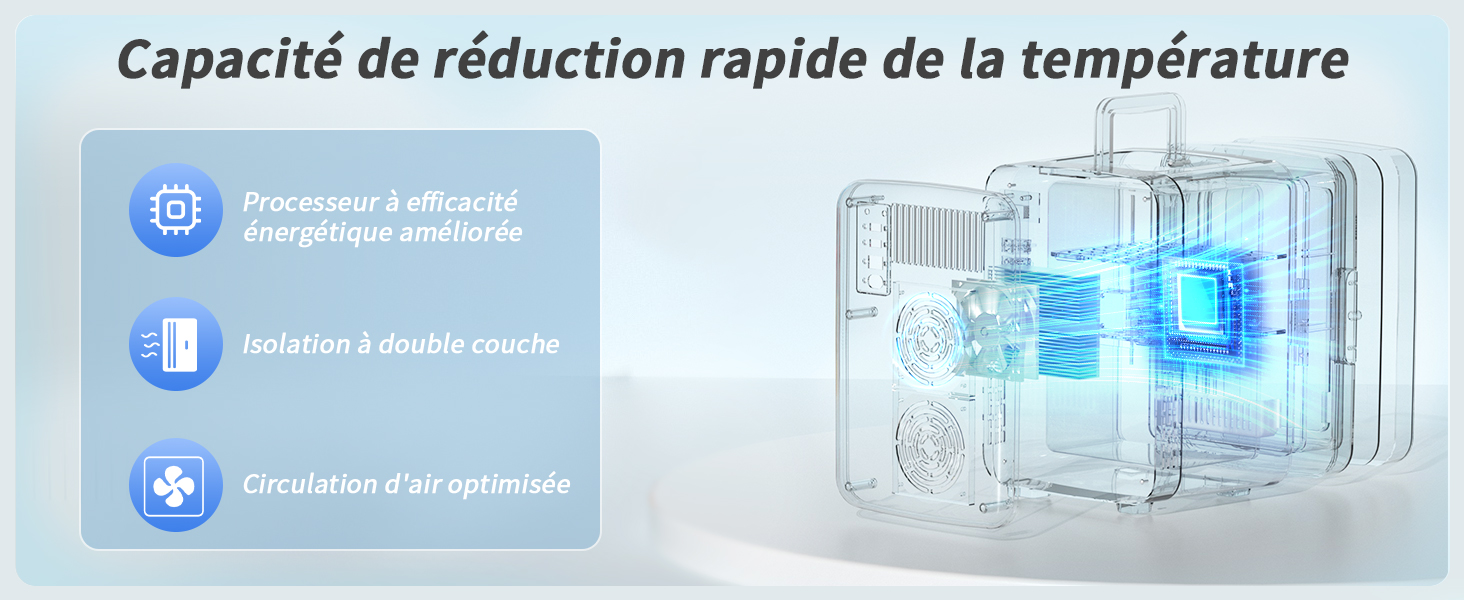 Capacité de réduction rapide de la température

Processeur à efficacité énergétique améliorée

Isolation à double couche

Circulation d'air optimisée